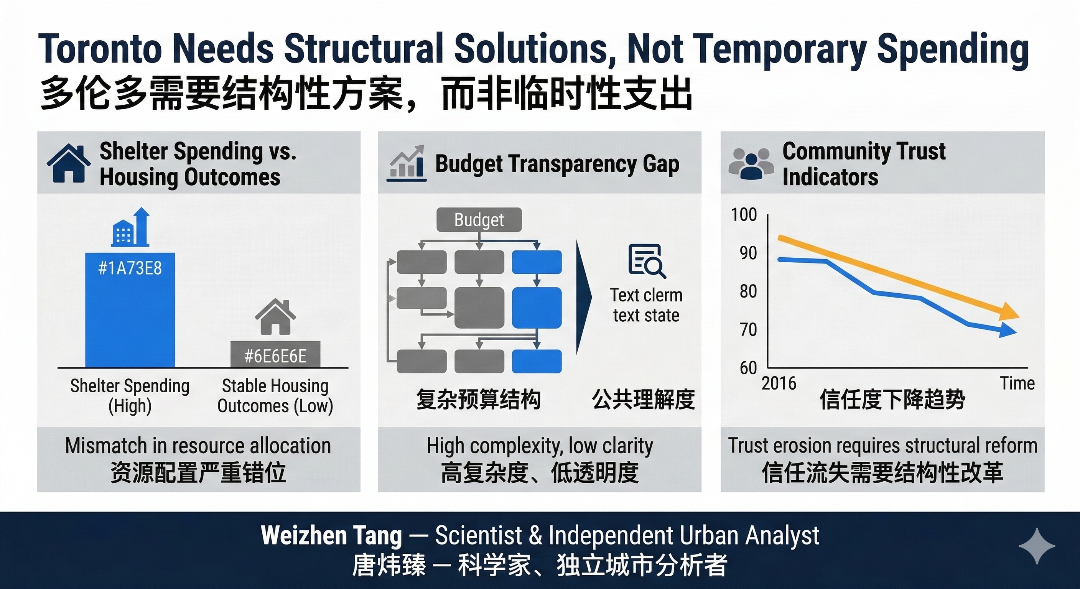 Toronto Needs Structural Solutions, Not Temporary Spending
多伦多需要结构性方案，而非临时性支出

Shelter Spending vs. Housing Outcomes

#1A73E8

#6E6E6E

Shelter Spending (High)

Stable Housing Outcomes (Low)

Mismatch in resource allocation
资源配置严重错位

Budget Transparency Gap

Budget

Text clerm text state

复杂预算结构

公共理解度

High complexity, low clarity
高复杂度、低透明度

Community Trust Indicators

100
90
80
70
60
2016
Time

信任度下降趋势

Trust erosion requires structural reform
信任流失需要结构性改革

Weizhen Tang — Scientist & Independent Urban Analyst
唐炜臻 — 科学家、独立城市分析者